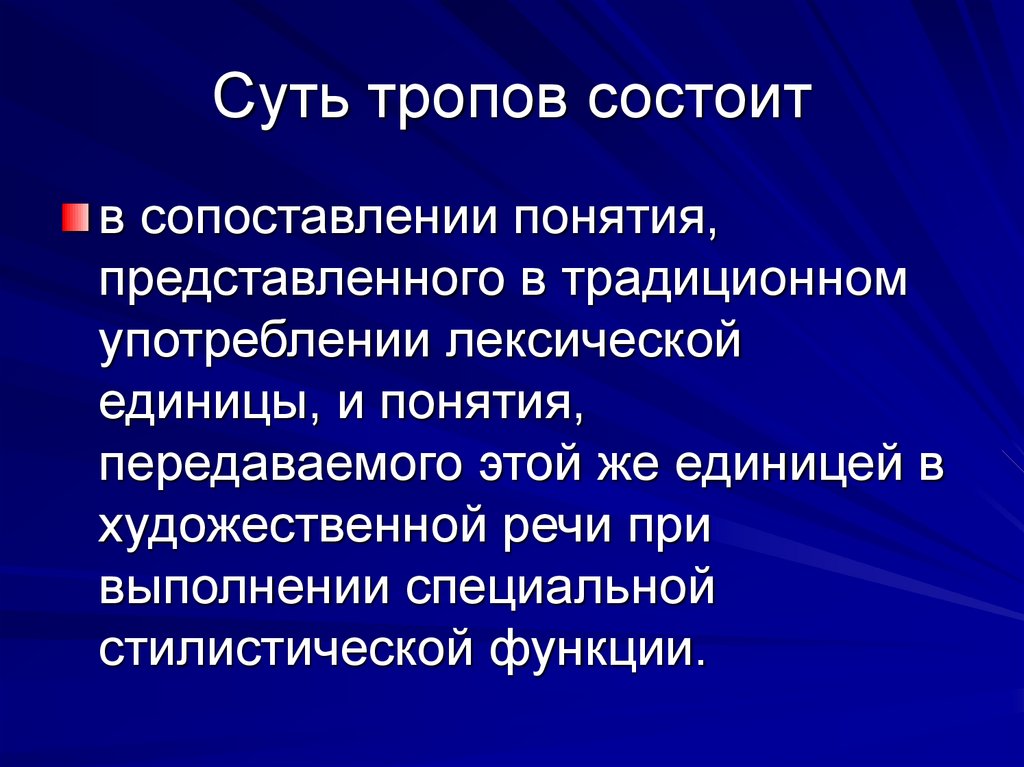 Суть тропов состоит

в сопоставлении понятия, представленного в традиционном употреблении лексической единицы, и понятия, передаваемого этой же единицей в художественной речи при выполнении специальной стилистической функции.